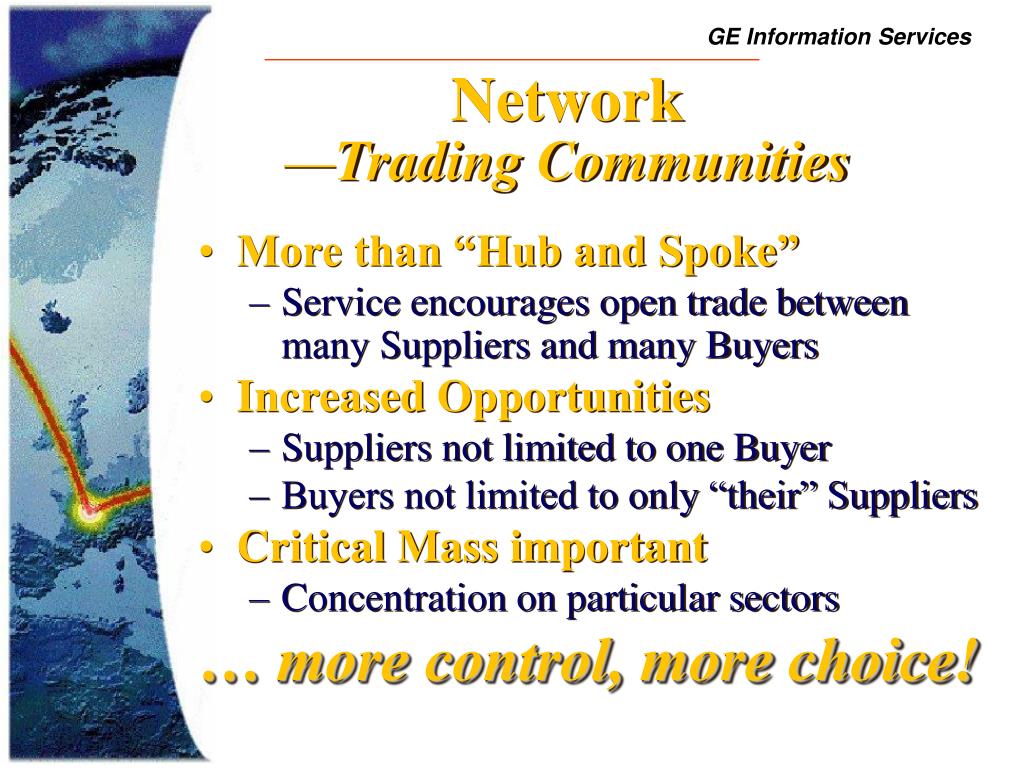 GE Information Services

Network
—Trading Communities

• More than “Hub and Spoke”
– Service encourages open trade between many Suppliers and many Buyers
• Increased Opportunities
– Suppliers not limited to one Buyer
– Buyers not limited to only “their” Suppliers
• Critical Mass important
– Concentration on particular sectors

… more control, more choice!